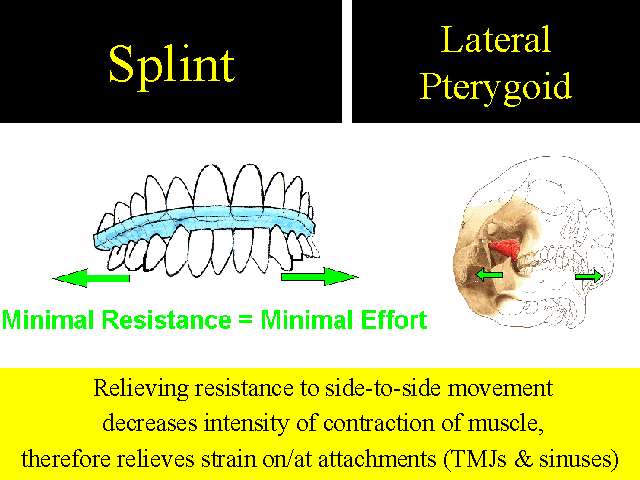 Splint

Lateral Pterygoid

Minimal Resistance = Minimal Effort

Relieving resistance to side-to-side movement decreases intensity of contraction of muscle, therefore relieves strain on/at attachments (TMJs & sinuses)